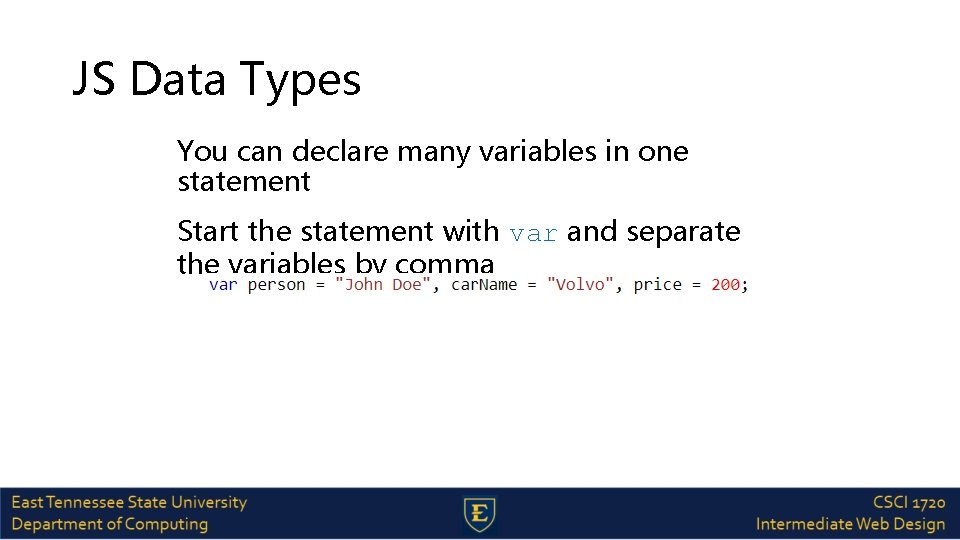 JS Data Types

You can declare many variables in one statement

Start the statement with var and separate the variables by comma

var person = "John Doe", carName = "Volvo", price = 200;

East Tennessee State University
Department of Computing

E

CSCI 1720
Intermediate Web Design